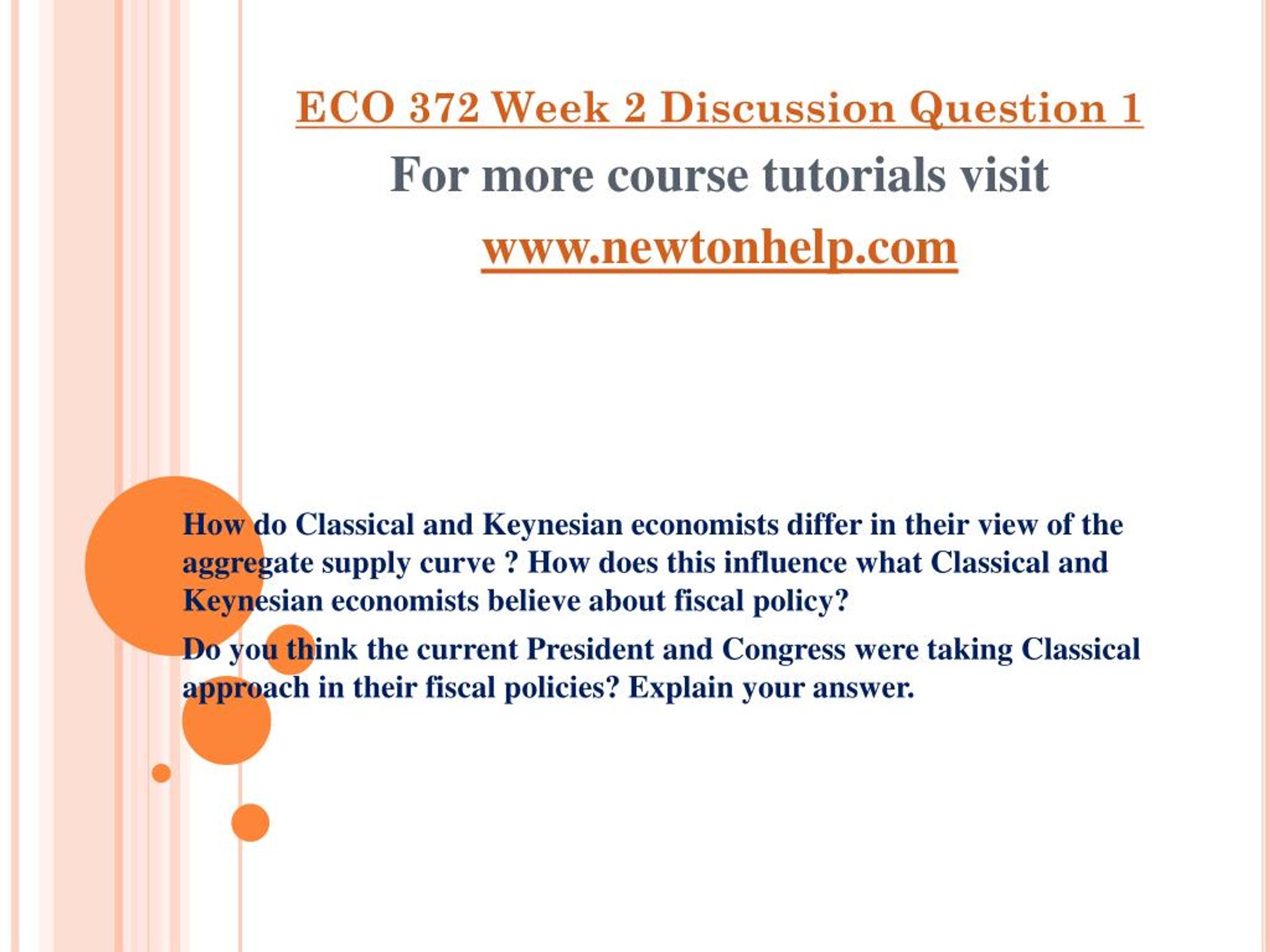 ECO 372 Week 2 Discussion Question 1

For more course tutorials visit

www.newtonhelp.com

How do Classical and Keynesian economists differ in their view of the aggregate supply curve ? How does this influence what Classical and Keynesian economists believe about fiscal policy?

Do you think the current President and Congress were taking Classical approach in their fiscal policies? Explain your answer.